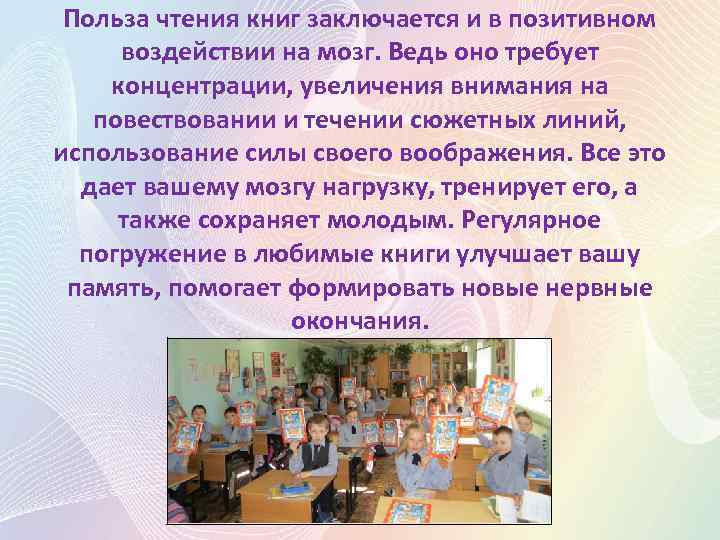 Польза чтения книг заключается и в позитивном воздействии на мозг. Ведь оно требует концентрации, увеличения внимания на повествовании и течении сюжетных линий, использование силы своего воображения. Все это дает вашему мозгу нагрузку, тренирует его, а также сохраняет молодым. Регулярное погружение в любимые книги улучшает вашу память, помогает формировать новые нервные окончания.